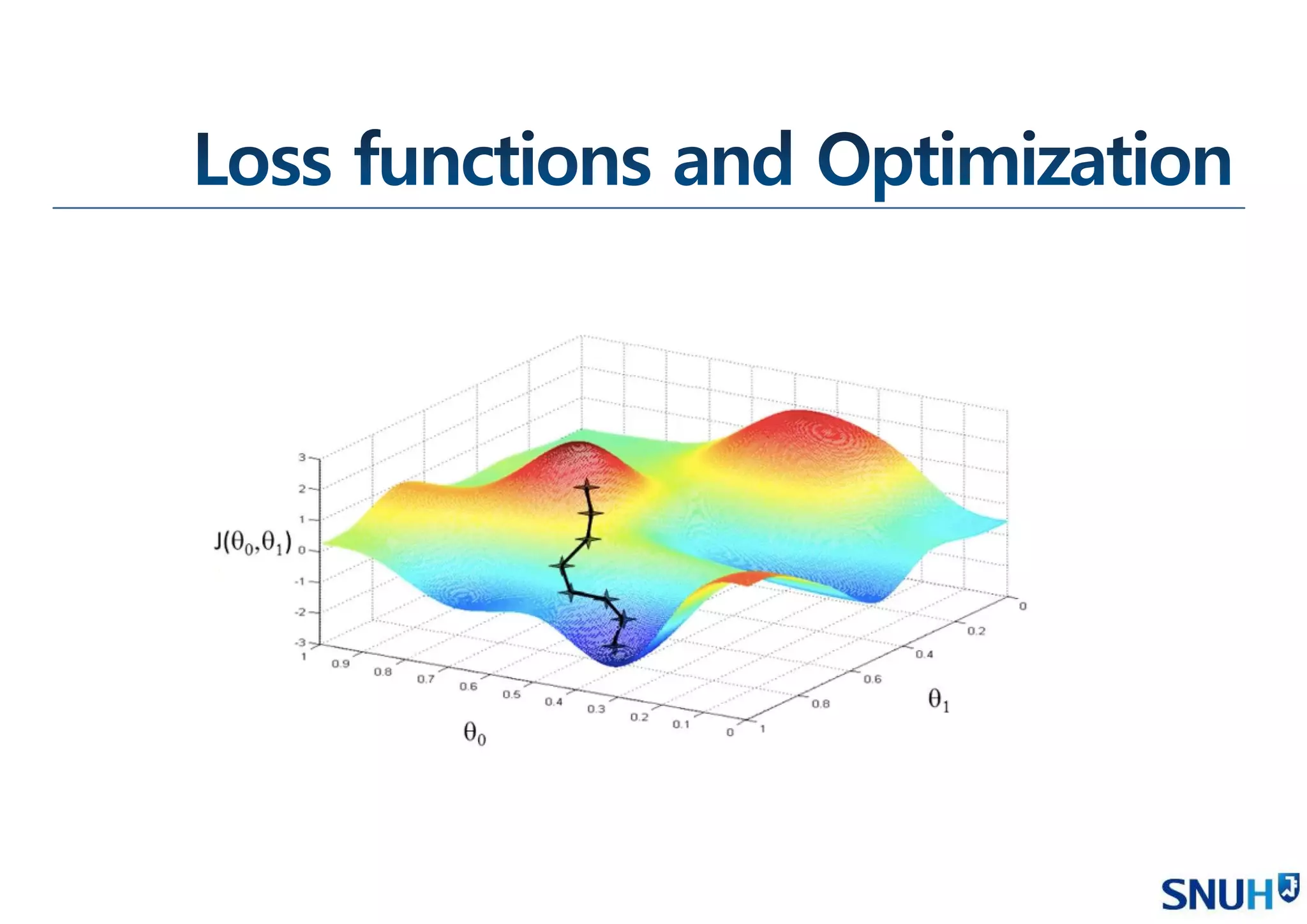 Loss functions and Optimization

$J(\theta_0,\theta_1)$

3
2
1
0
-1
-2
-3

1
0.9
0.8
0.7
0.6
0.5
0.4
0.3
0.2
0.1
0

$\theta_0$

0
0.2
0.4
0.6
0.8
1

$\theta_1$

SNUH